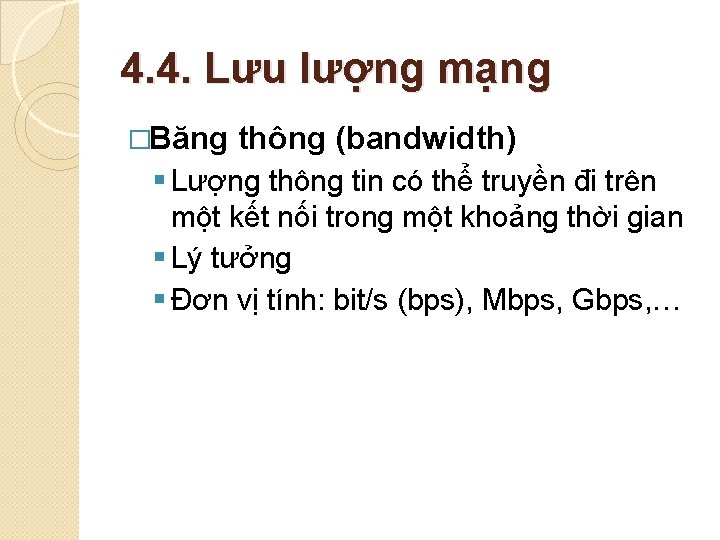 4.4. Lưu lượng mạng

□Băng thông (bandwidth)

▪ Lượng thông tin có thể truyền đi trên một kết nối trong một khoảng thời gian

▪ Lý tưởng

▪ Đơn vị tính: bit/s (bps), Mbps, Gbps,…